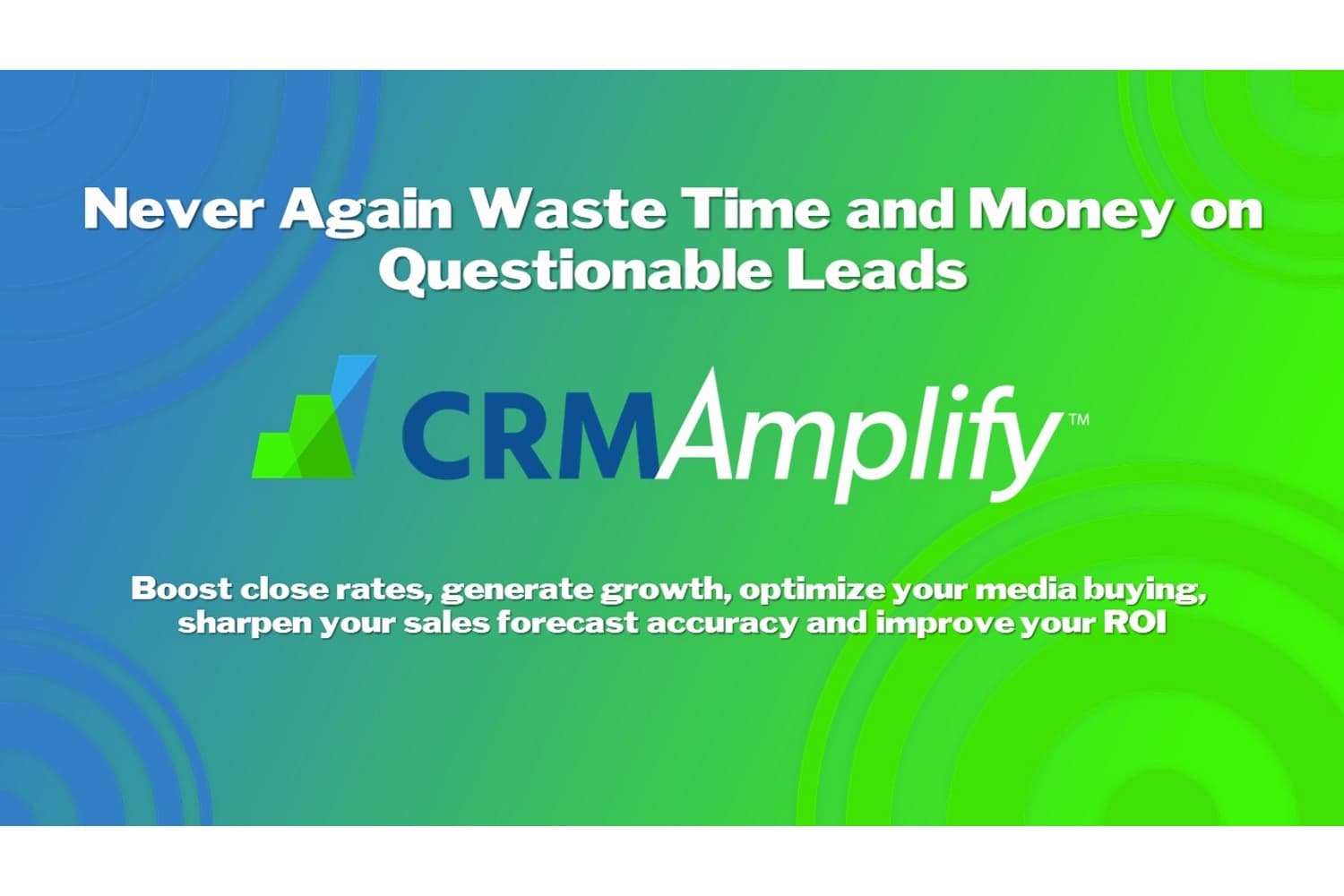 Never Again Waste Time and Money on Questionable Leads

CRMAmplify™

Boost close rates, generate growth, optimize your media buying, sharpen your sales forecast accuracy and improve your ROI